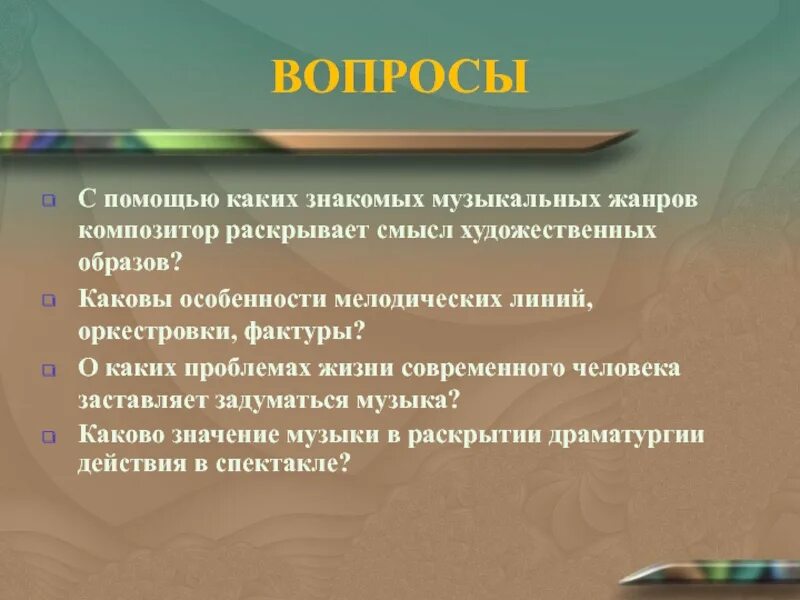 ВОПРОСЫ

С помощью каких знакомых музыкальных жанров композитор раскрывает смысл художественных образов?

Каковы особенности мелодических линий, оркестровки, фактуры?

О каких проблемах жизни современного человека заставляет задуматься музыка?

Каково значение музыки в раскрытии драматургии действия в спектакле?